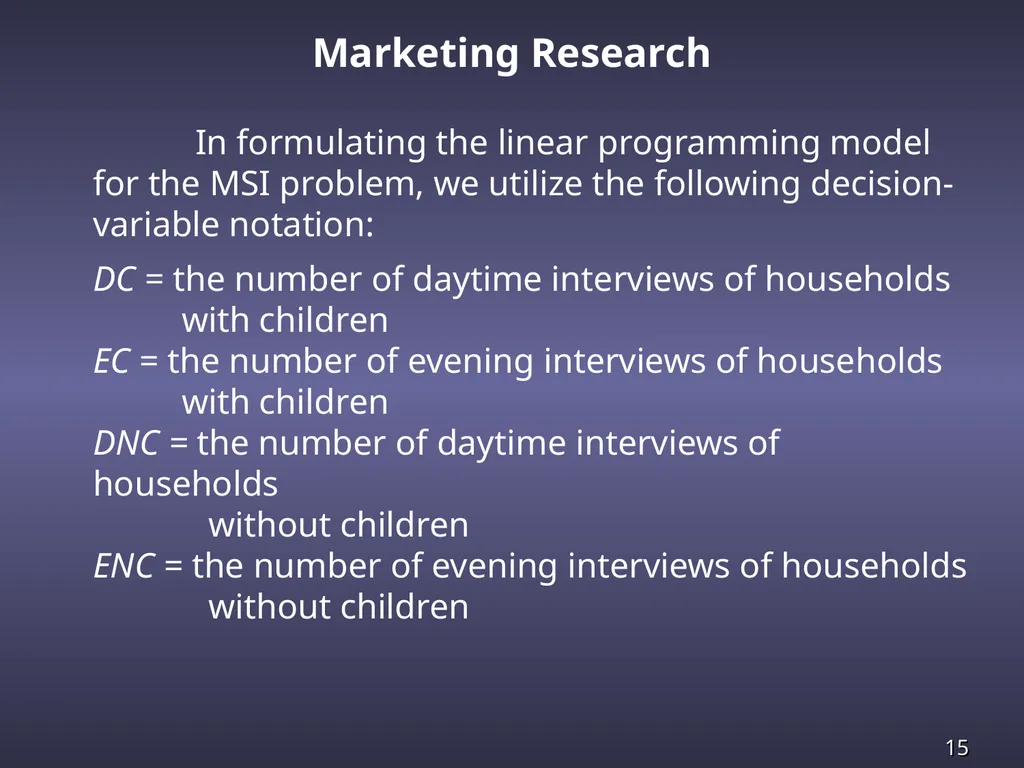 Marketing Research

In formulating the linear programming model for the MSI problem, we utilize the following decision-variable notation:

DC = the number of daytime interviews of households with children
EC = the number of evening interviews of households with children
DNC = the number of daytime interviews of households without children
ENC = the number of evening interviews of households without children

15